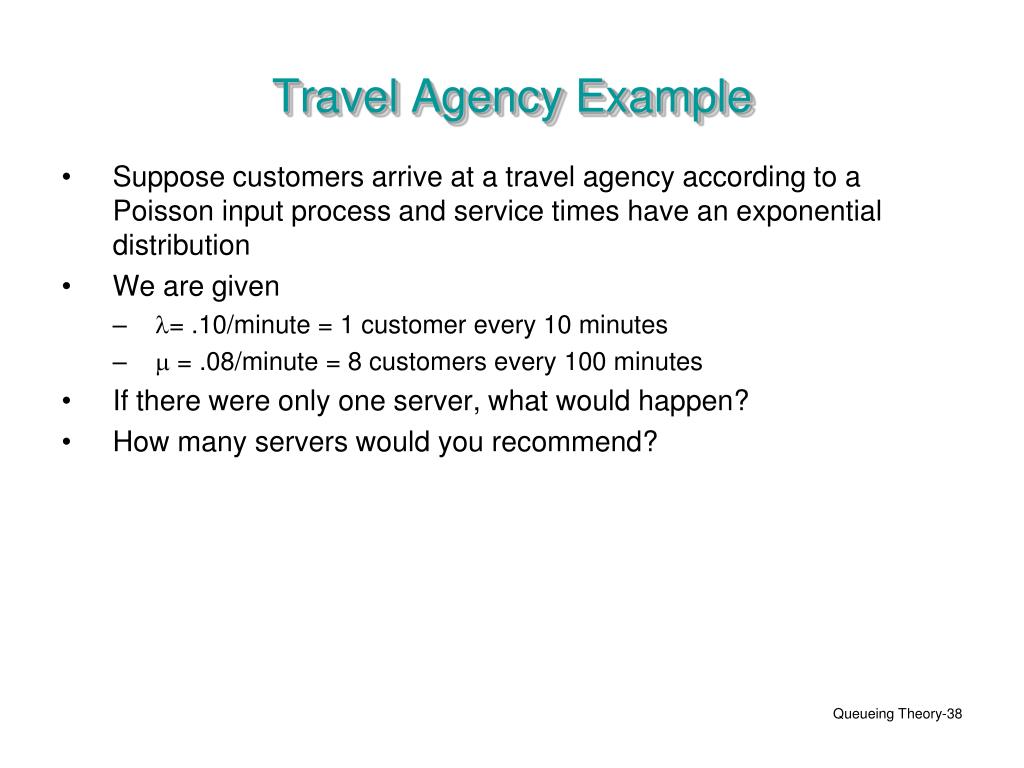 Travel Agency Example

• Suppose customers arrive at a travel agency according to a Poisson input process and service times have an exponential distribution

• We are given

– $\lambda$= .10/minute = 1 customer every 10 minutes

– $\mu$ = .08/minute = 8 customers every 100 minutes

• If there were only one server, what would happen?

• How many servers would you recommend?

Queueing Theory-38